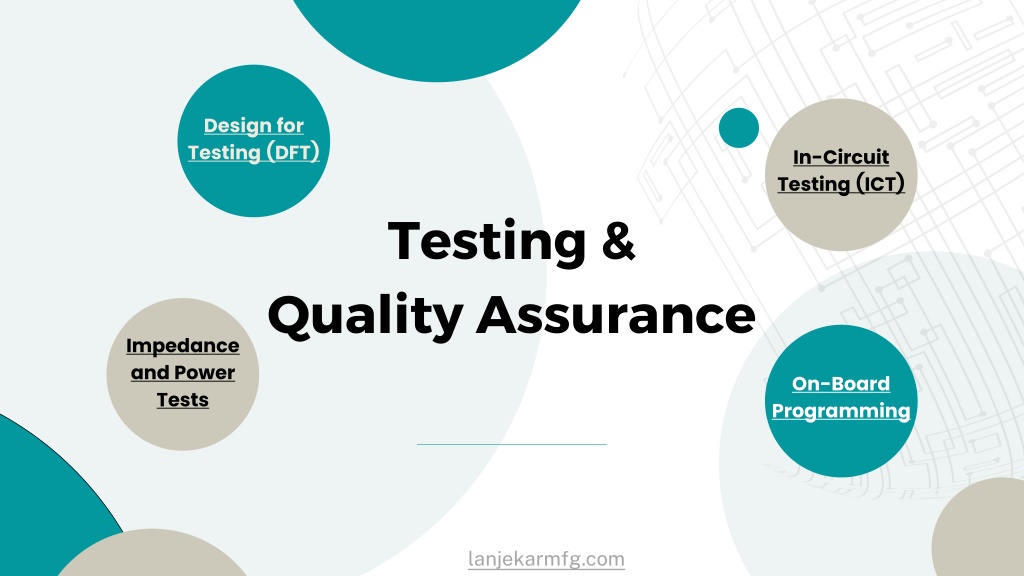 Design for Testing (DFT)

In-Circuit Testing (ICT)

Testing & Quality Assurance

Impedance and Power Tests

On-Board Programming

lanjekarmfg.com